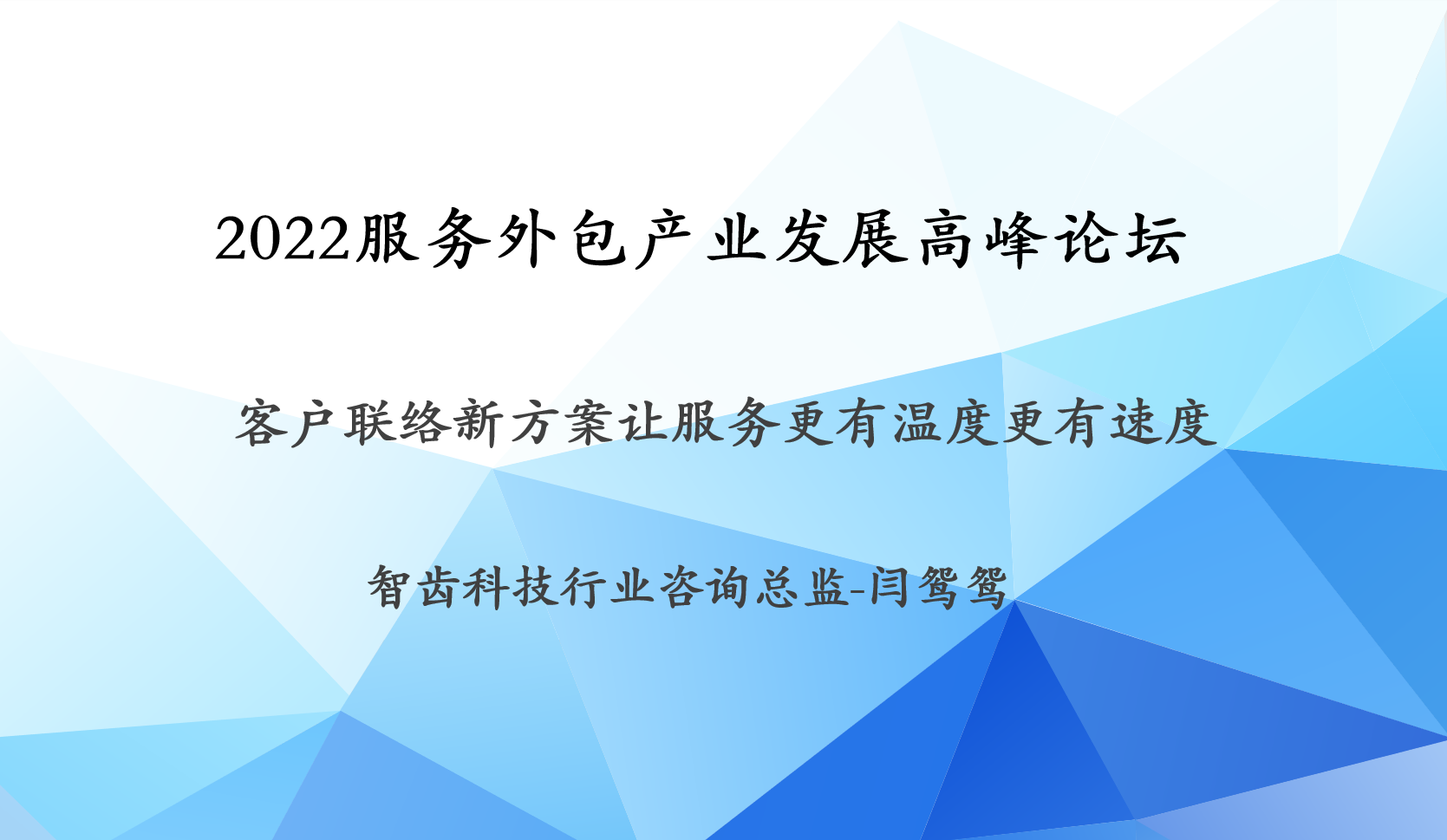 2022服务外包产业发展高峰论坛

客户联络新方案让服务更有温度更有速度

智齿科技行业咨询总监-闫鸳鸳